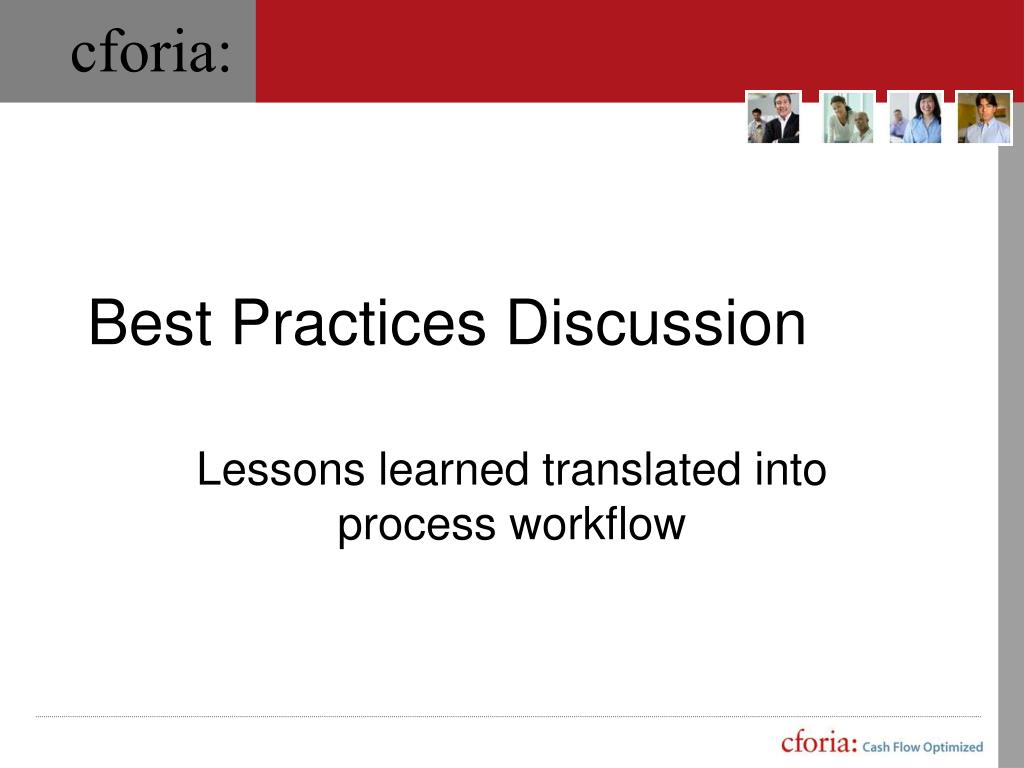 cforia:

Best Practices Discussion

Lessons learned translated into process workflow

cforia: Cash Flow Optimized